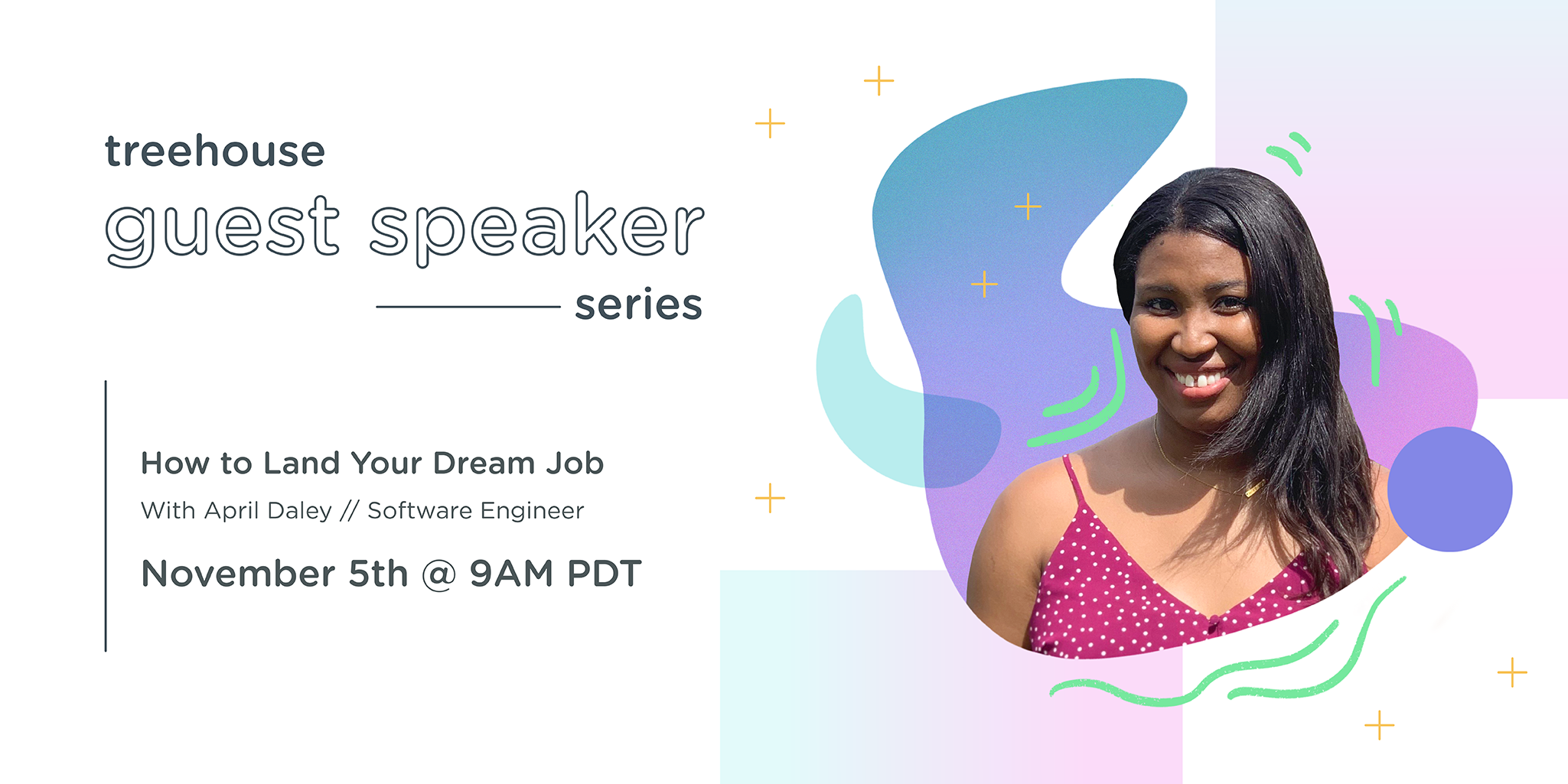 treehouse
guest speaker
series

How to Land Your Dream Job
With April Daley // Software Engineer
November 5th @ 9AM PDT